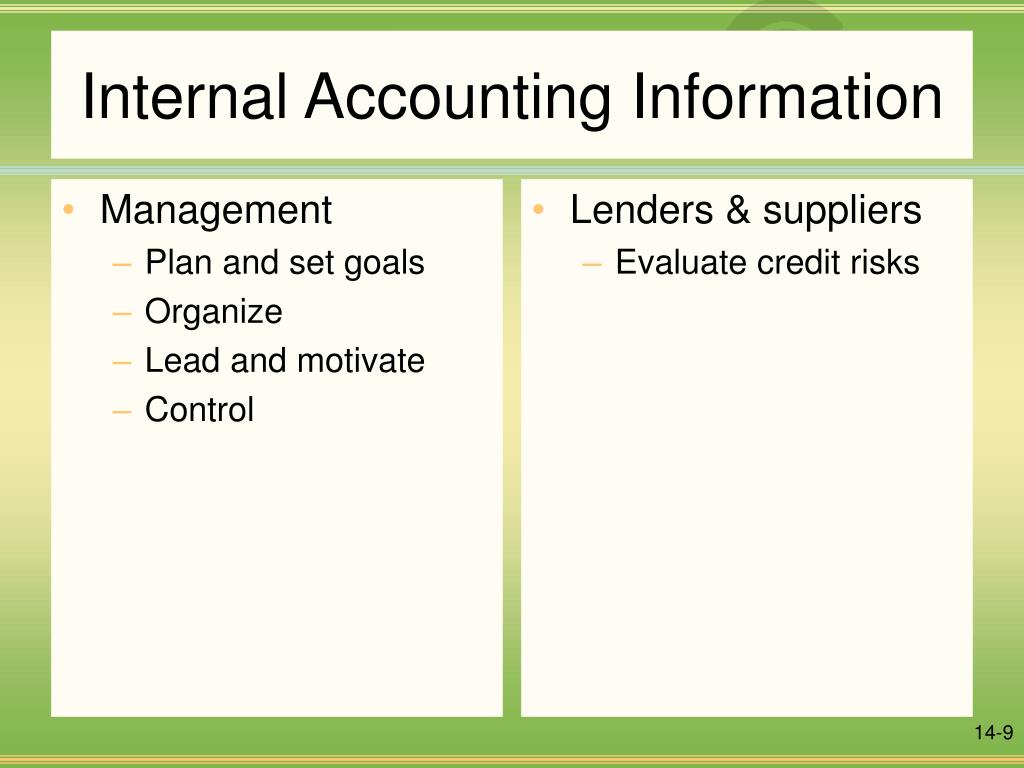 Internal Accounting Information

• Management
– Plan and set goals
– Organize
– Lead and motivate
– Control

• Lenders & suppliers
– Evaluate credit risks

14-9